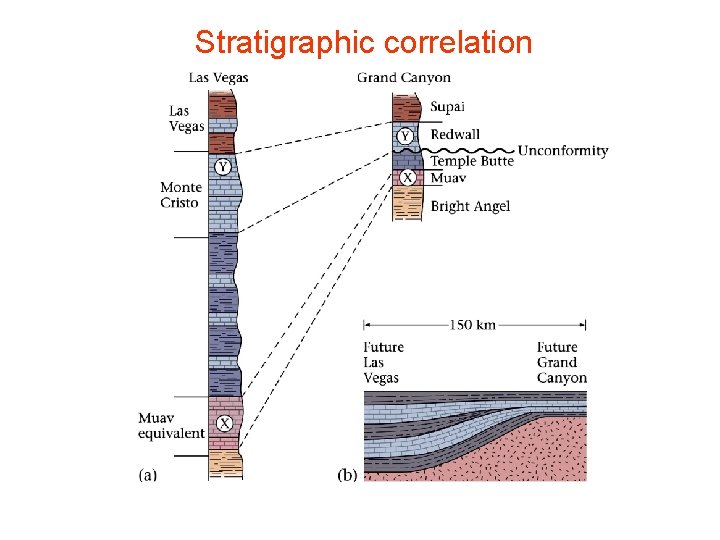 Stratigraphic correlation

Las Vegas

Las Vegas

Y

Monte Cristo

Muav equivalent

X

(a)

Grand Canyon

Supai

Y

Redwall

Unconformity

Temple Butte

X

Muav

Bright Angel

150 km

Future Las Vegas

Future Grand Canyon

(b)